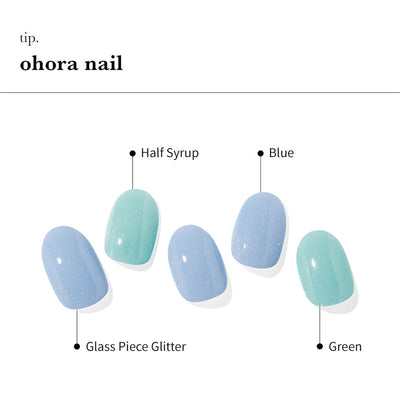 tip.
ohora nail

Half Syrup

Blue

Glass Piece Glitter

Green